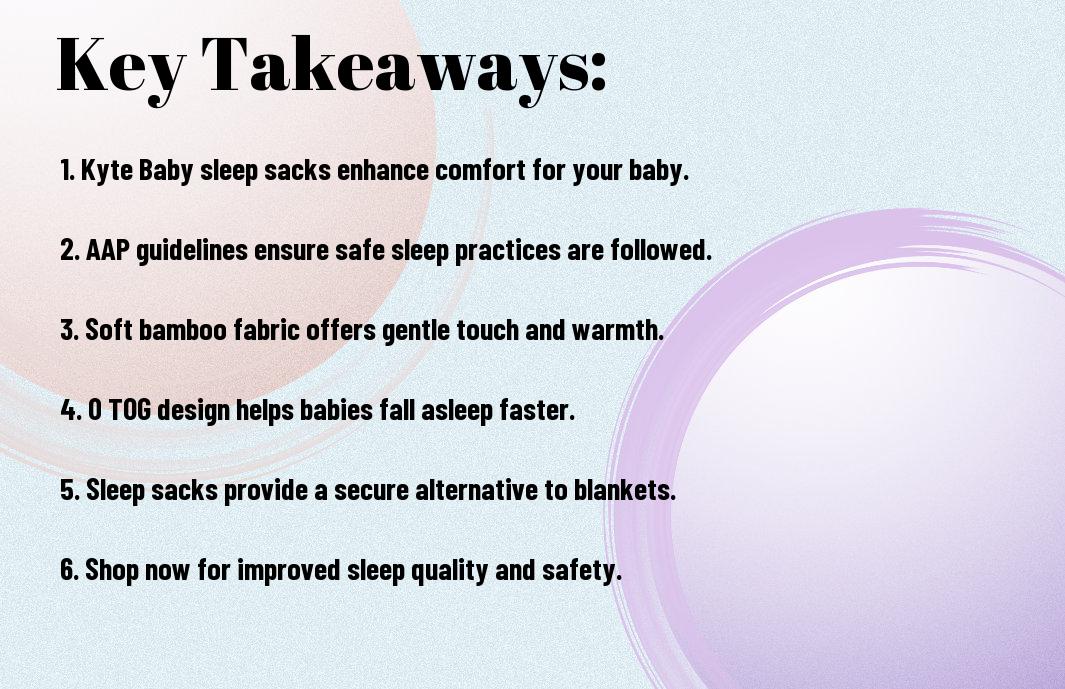 Key Takeaways:

1. Kyte Baby sleep sacks enhance comfort for your baby.

2. AAP guidelines ensure safe sleep practices are followed.

3. Soft bamboo fabric offers gentle touch and warmth.

4. 0 TOG design helps babies fall asleep faster.

5. Sleep sacks provide a secure alternative to blankets.

6. Shop now for improved sleep quality and safety.